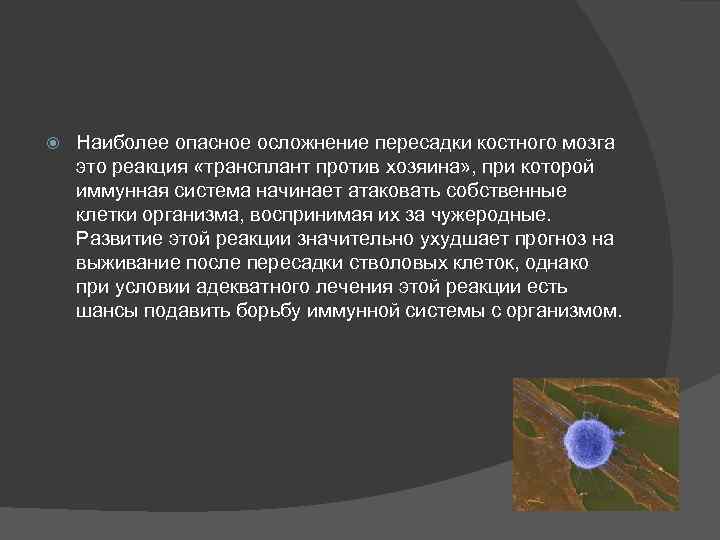 Наиболее опасное осложнение пересадки костного мозга это реакция «трансплант против хозяина», при которой иммунная система начинает атаковать собственные клетки организма, воспринимая их за чужеродные. Развитие этой реакции значительно ухудшает прогноз на выживание после пересадки стволовых клеток, однако при условии адекватного лечения этой реакции есть шансы подавить борьбу иммунной системы с организмом.